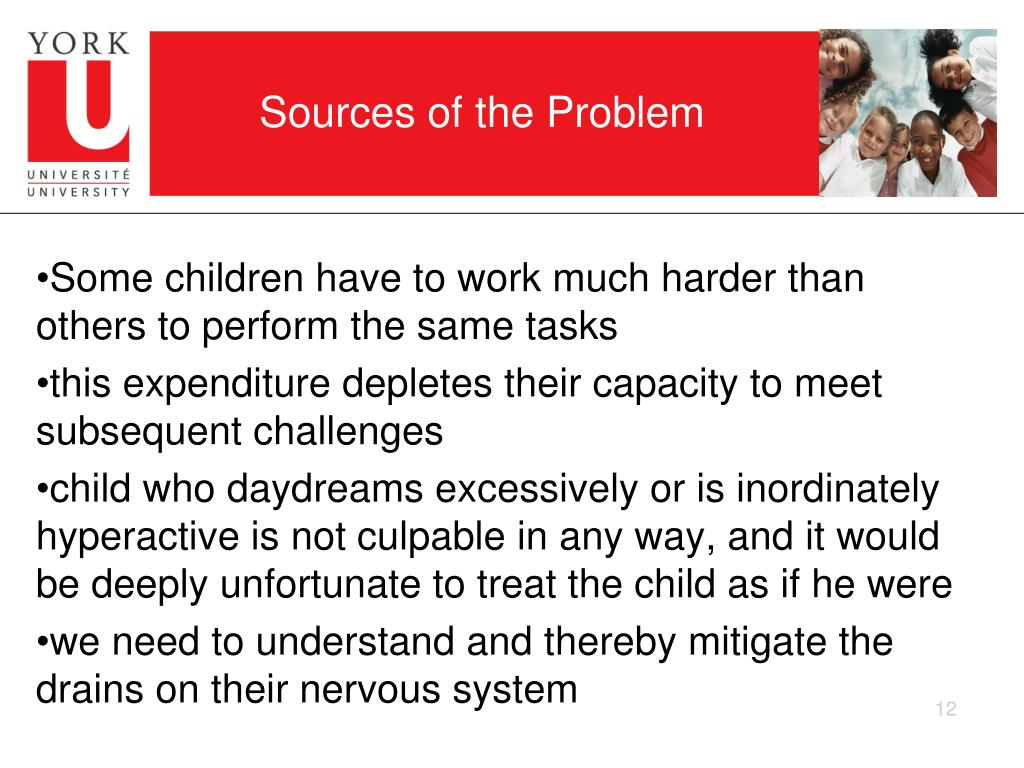 YORK
U
UNIVERSITÉ
UNIVERSITY

Sources of the Problem

•Some children have to work much harder than others to perform the same tasks

•this expenditure depletes their capacity to meet subsequent challenges

•child who daydreams excessively or is inordinately hyperactive is not culpable in any way, and it would be deeply unfortunate to treat the child as if he were

•we need to understand and thereby mitigate the drains on their nervous system

12